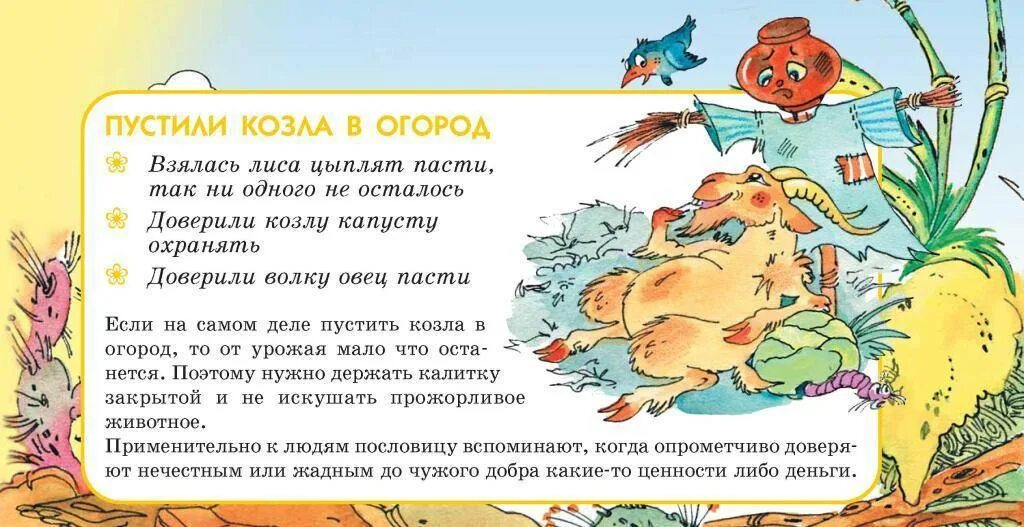 ПУСТИЛИ КОЗЛА В ОГОРОД

Взялась лиса цыплят пасти, так ни одного не осталось

Доверили козлу капусту охранять

Доверили волку овец пасти

Если на самом деле пустить козла в огород, то от урожая мало что останется. Поэтому нужно держать калитку закрытой и не искушать прожорливое животное.
Применительно к людям пословицу вспоминают, когда опрометчиво доверяют нечестным или жадным до чужого добра какие-то ценности либо деньги.